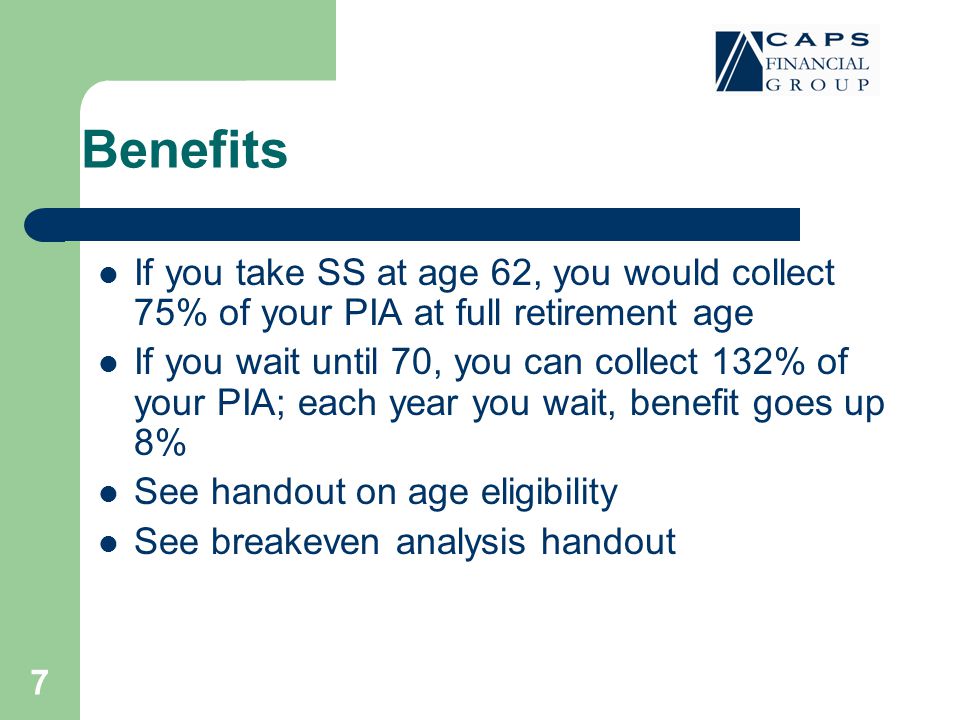 CAPS
FINANCIAL
GROUP

Benefits

- If you take SS at age 62, you would collect 75% of your PIA at full retirement age
- If you wait until 70, you can collect 132% of your PIA; each year you wait, benefit goes up 8%
- See handout on age eligibility
- See breakeven analysis handout

7